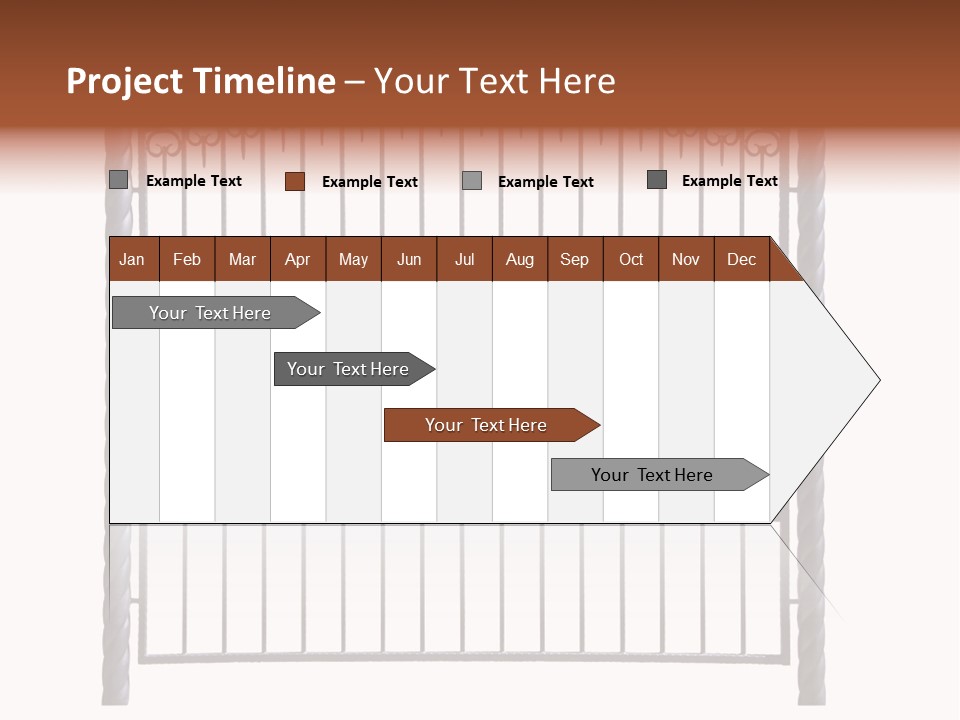 Project Timeline – Your Text Here

Example Text Example Text Example Text Example Text

| Jan | Feb | Mar | Apr | May | Jun | Jul | Aug | Sep | Oct | Nov | Dec |
|---|---|---|---|---|---|---|---|---|---|---|---|

Your Text Here

Your Text Here

Your Text Here

Your Text Here